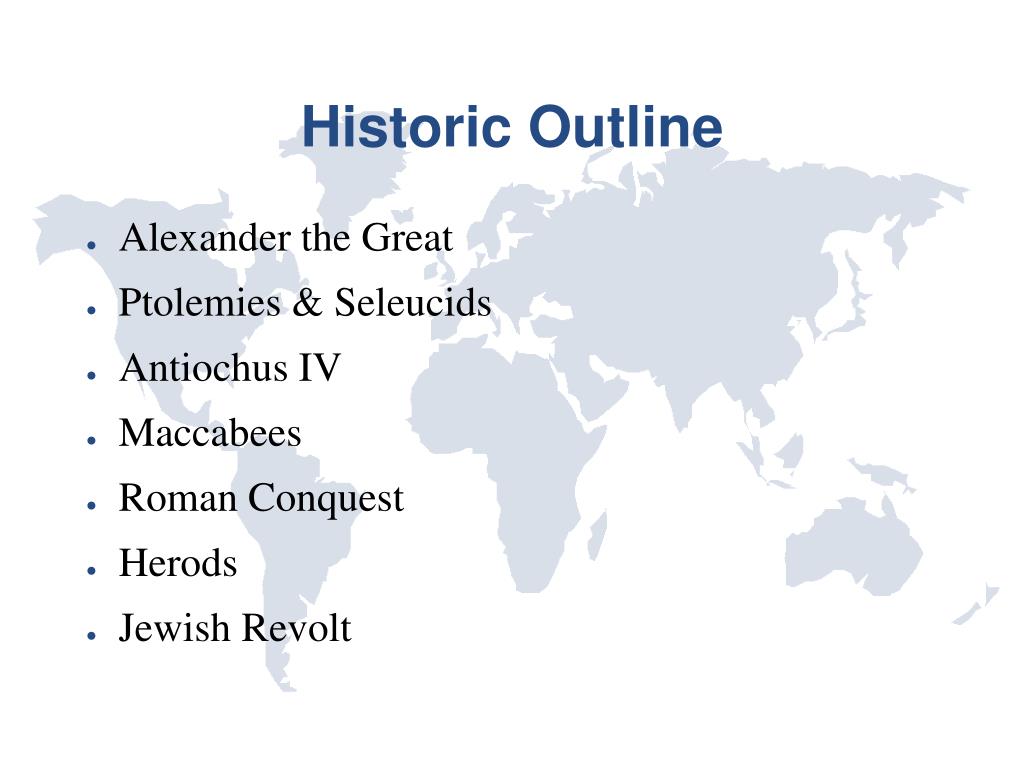 Historic Outline

- Alexander the Great
- Ptolemies & Seleucids
- Antiochus IV
- Maccabees
- Roman Conquest
- Herods
- Jewish Revolt